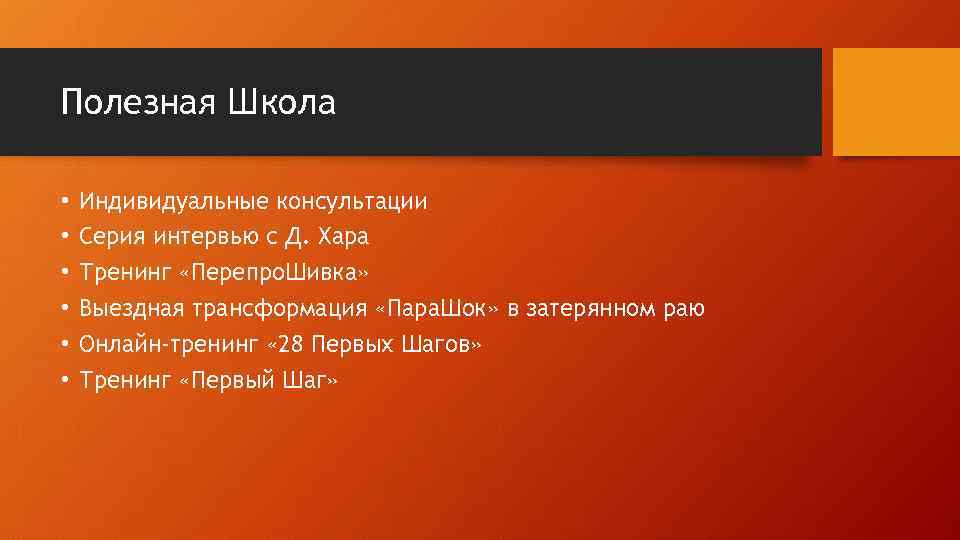 Полезная Школа

• Индивидуальные консультации
• Серия интервью с Д. Хара
• Тренинг «ПерепроШивка»
• Выездная трансформация «ПараШок» в затерянном раю
• Онлайн-тренинг «28 Первых Шагов»
• Тренинг «Первый Шаг»